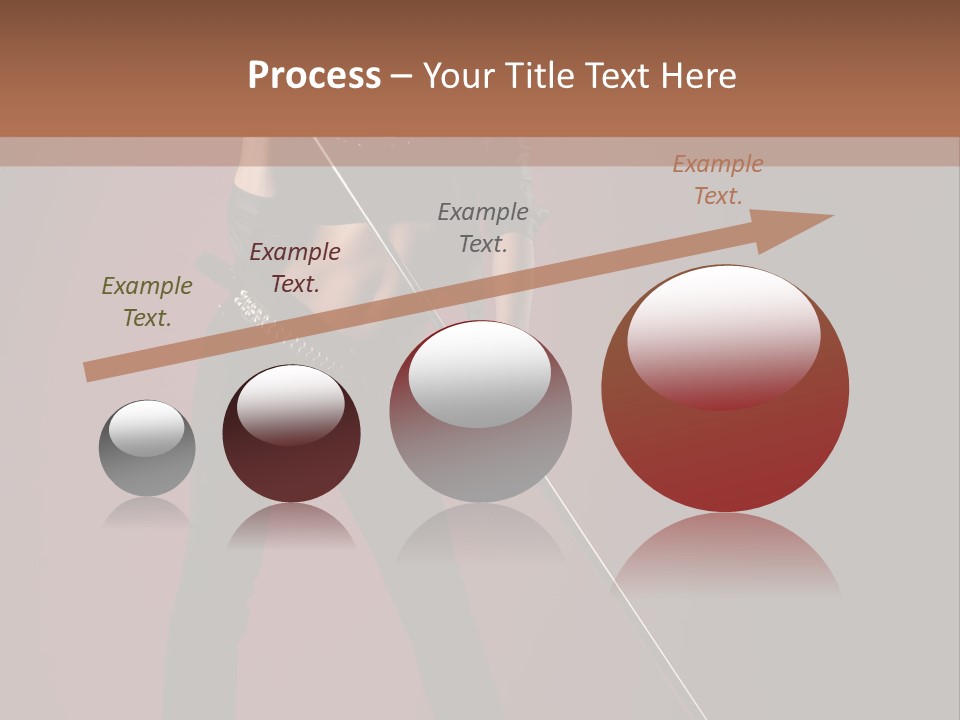 Process – Your Title Text Here

Example Text.

Example Text.

Example Text.

Example Text.